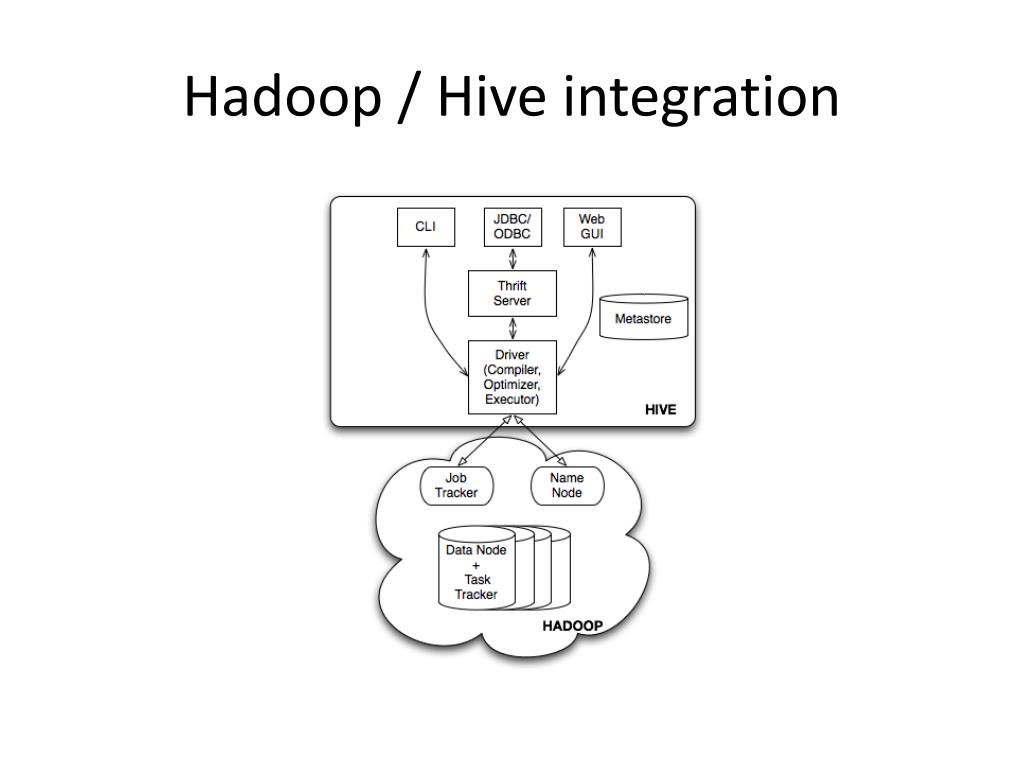 Hadoop / Hive integration

CLI

JDBC/ ODBC

Web GUI

Thrift Server

Metastore

Driver (Compiler, Optimizer, Executor)

HIVE

Job Tracker

Name Node

Data Node + Task Tracker

HADOOP